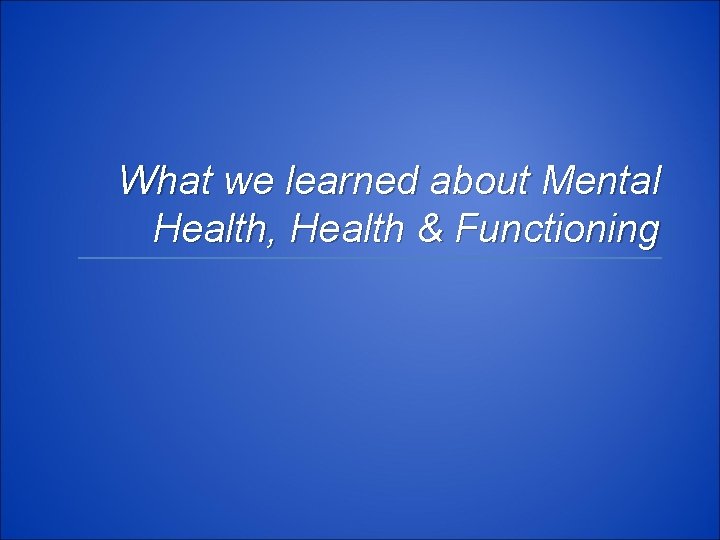 What we learned about Mental Health, Health & Functioning